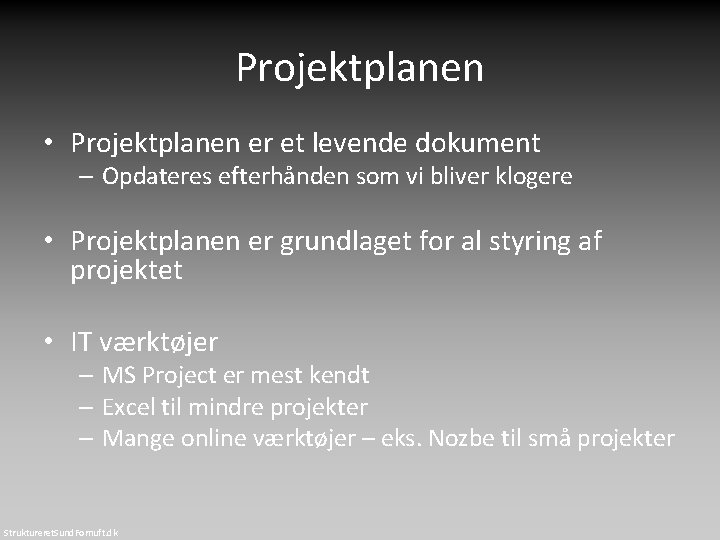 Projektplanen

• Projektplanen er et levende dokument
– Opdateres efterhånden som vi bliver klogere

• Projektplanen er grundlaget for al styring af projektet

• IT værktøjer
– MS Project er mest kendt
– Excel til mindre projekter
– Mange online værktøjer – eks. Nozbe til små projekter

StruktureretSundFornuft.dk